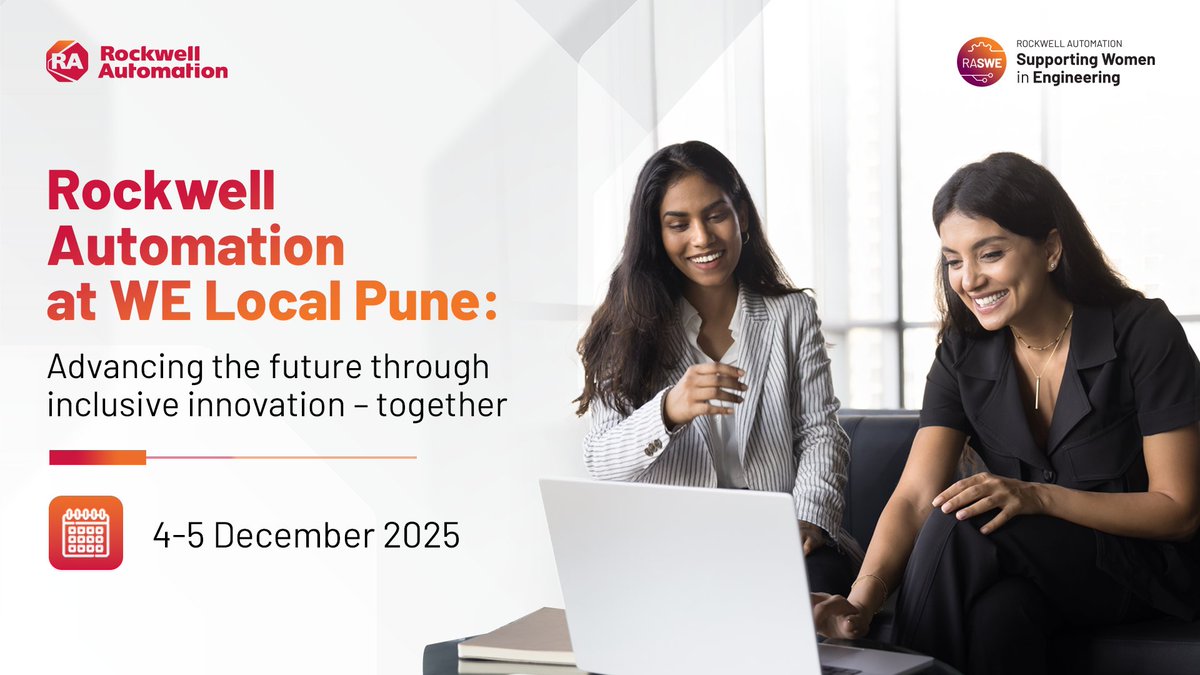 RA Rockwell Automation

RASWE ROCKWELL AUTOMATION Supporting Women in Engineering

Rockwell Automation at WE Local Pune:

Advancing the future through inclusive innovation – together

4-5 December 2025